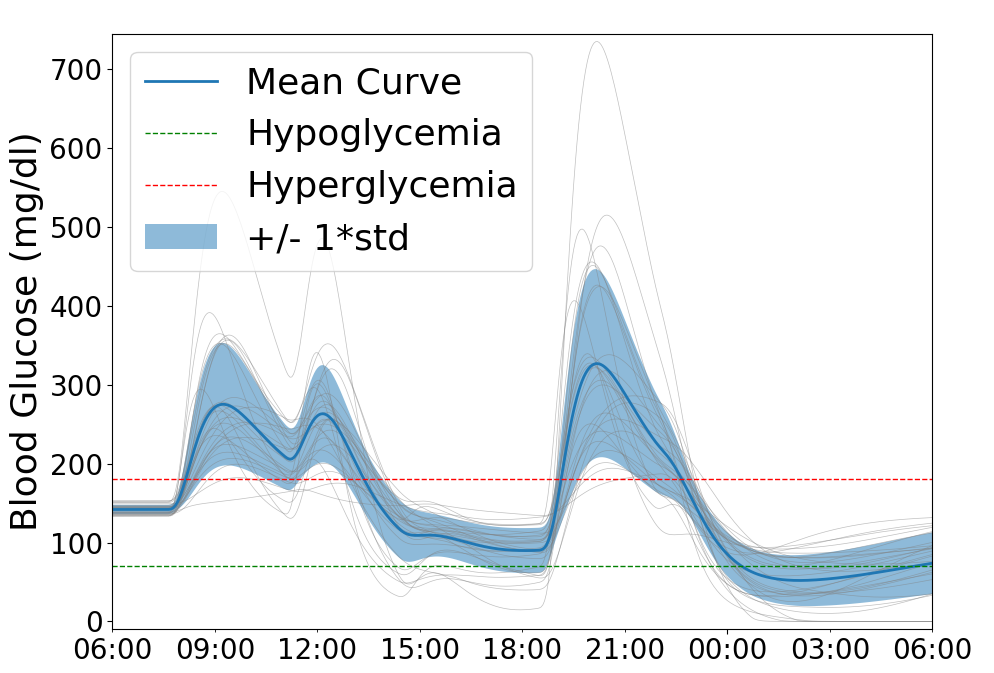 Mean Curve
Hypoglycemia
Hyperglycemia
+/- 1*std

Blood Glucose (mg/dl)

700
600
500
400
300
200
100
0

06:00
09:00
12:00
15:00
18:00
21:00
00:00
03:00
06:00